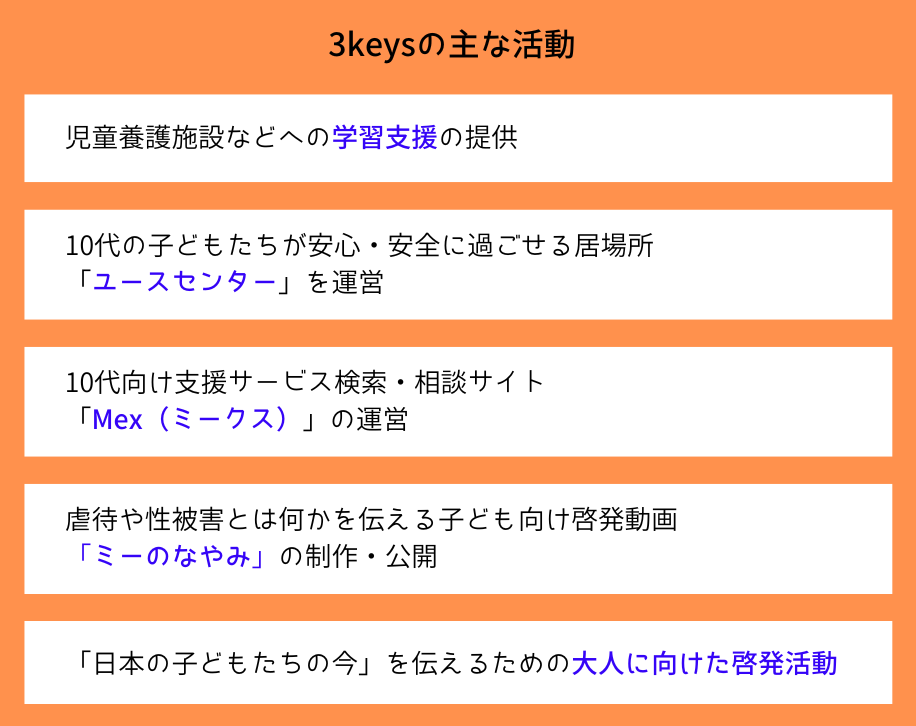 3keysの主な活動

児童養護施設などへの学習支援の提供

10代の子どもたちが安心・安全に過ごせる居場所
「ユースセンター」を運営

10代向け支援サービス検索・相談サイト
「Mex（ミークス）」の運営

虐待や性被害とは何かを伝える子ども向け啓発動画
「ミーのなやみ」の制作・公開

「日本の子どもたちの今」を伝えるための大人に向けた啓発活動